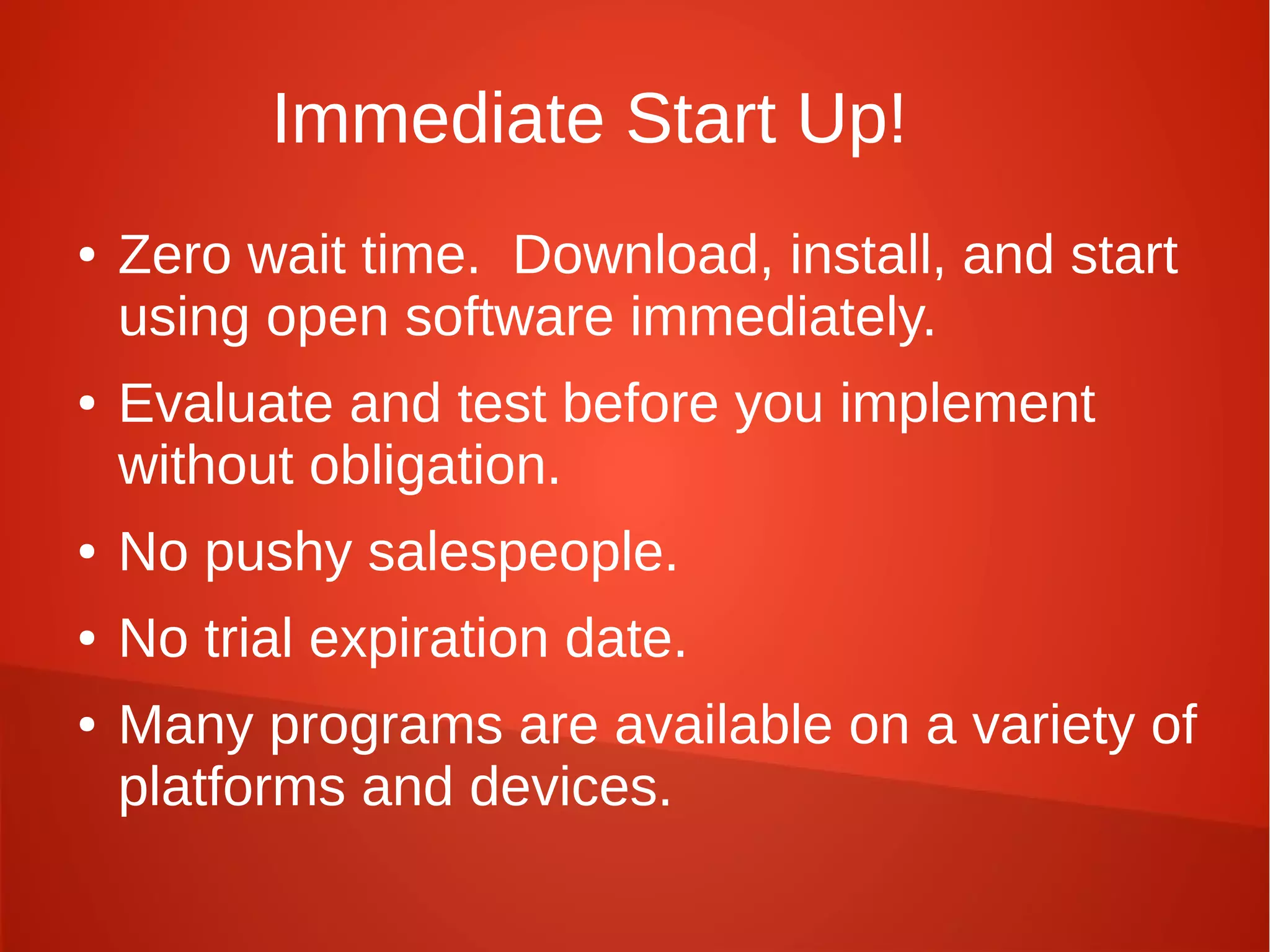 Immediate Start Up!

• Zero wait time.  Download, install, and start using open software immediately.

• Evaluate and test before you implement without obligation.

• No pushy salespeople.

• No trial expiration date.

• Many programs are available on a variety of platforms and devices.